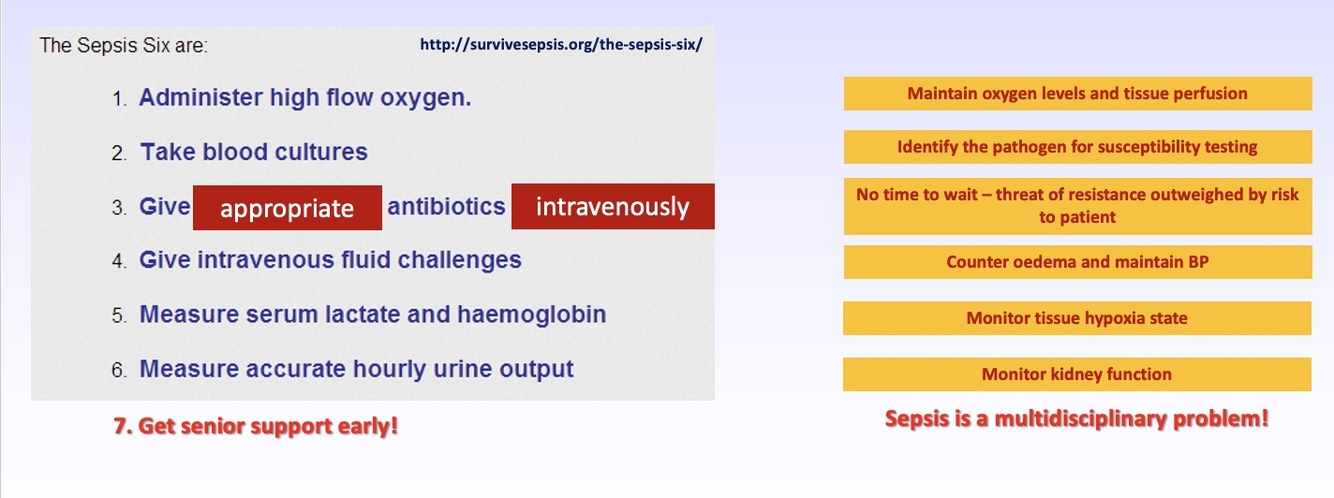 The Sepsis Six are: http://survivesepsis.org/the-sepsis-six/

1. Administer high flow oxygen.

2. Take blood cultures

3. Give appropriate antibiotics intravenously

4. Give intravenous fluid challenges

5. Measure serum lactate and haemoglobin

6. Measure accurate hourly urine output

7. Get senior support early!

Maintain oxygen levels and tissue perfusion

Identify the pathogen for susceptibility testing

No time to wait – threat of resistance outweighed by risk to patient

Counter oedema and maintain BP

Monitor tissue hypoxia state

Monitor kidney function

Sepsis is a multidisciplinary problem!